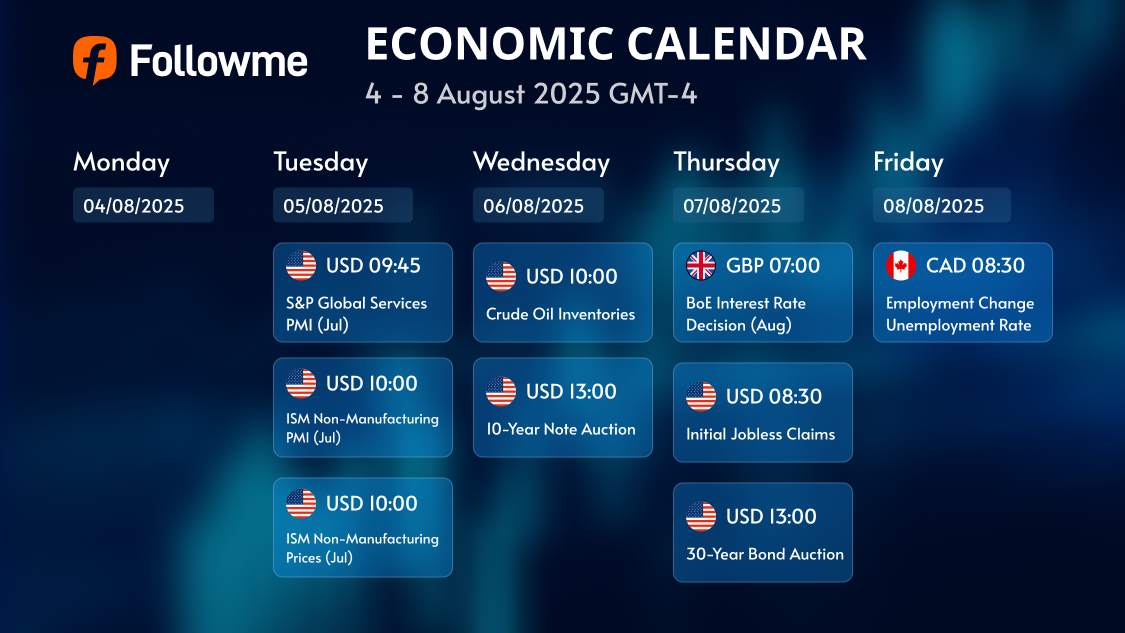 Followme

ECONOMIC CALENDAR
4 - 8 August 2025 GMT-4

Monday
04/08/2025

Tuesday
05/08/2025

USD 09:45
S&P Global Services PMI (Jul)

USD 10:00
ISM Non-Manufacturing PMI (Jul)

USD 10:00
ISM Non-Manufacturing Prices (Jul)

Wednesday
06/08/2025

USD 10:00
Crude Oil Inventories

USD 13:00
10-Year Note Auction

Thursday
07/08/2025

GBP 07:00
BoE Interest Rate Decision (Aug)

USD 08:30
Initial Jobless Claims

USD 13:00
30-Year Bond Auction

Friday
08/08/2025

CAD 08:30
Employment Change
Unemployment Rate